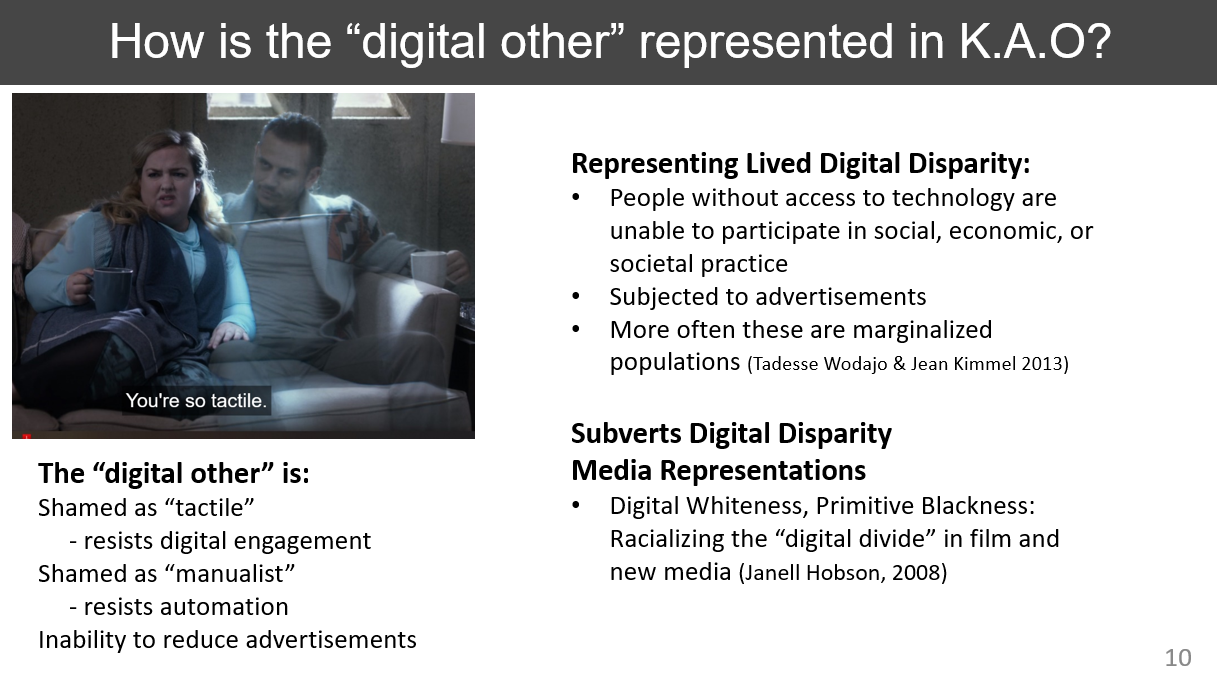 How is the “digital other” represented in K.A.O?

You're so tactile.

The “digital other” is:
Shamed as “tactile”
- resists digital engagement
Shamed as “manualist”
- resists automation
Inability to reduce advertisements

Representing Lived Digital Disparity:
• People without access to technology are unable to participate in social, economic, or societal practice
• Subjected to advertisements
• More often these are marginalized populations (Tadesse Wodajo & Jean Kimmel 2013)

Subverts Digital Disparity Media Representations
• Digital Whiteness, Primitive Blackness: Racializing the “digital divide” in film and new media (Janell Hobson, 2008)

10